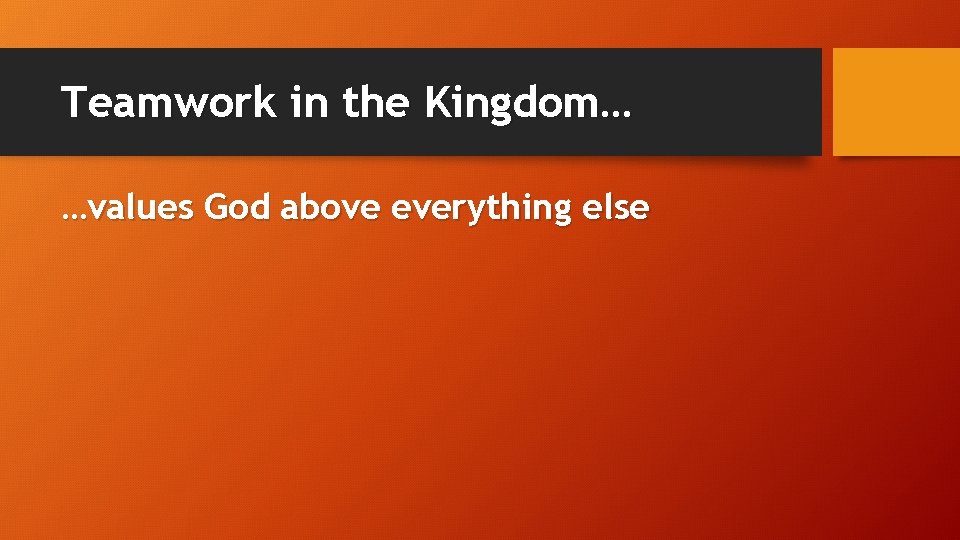 Teamwork in the Kingdom…

…values God above everything else